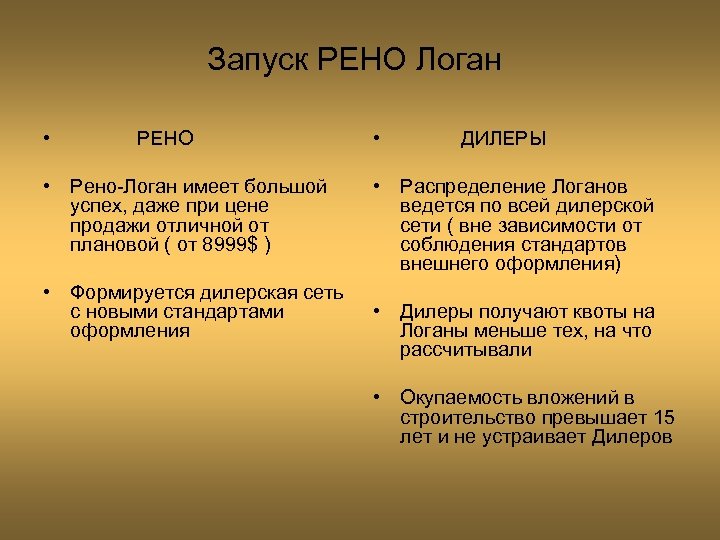 Запуск РЕНО Логан

• РЕНО

• Рено-Логан имеет большой успех, даже при цене продажи отличной от плановой ( от 8999$ )

• Формируется дилерская сеть с новыми стандартами оформления

• ДИЛЕРЫ

• Распределение Логанов ведется по всей дилерской сети ( вне зависимости от соблюдения стандартов внешнего оформления)

• Дилеры получают квоты на Логаны меньше тех, на что рассчитывали

• Окупаемость вложений в строительство превышает 15 лет и не устраивает Дилеров